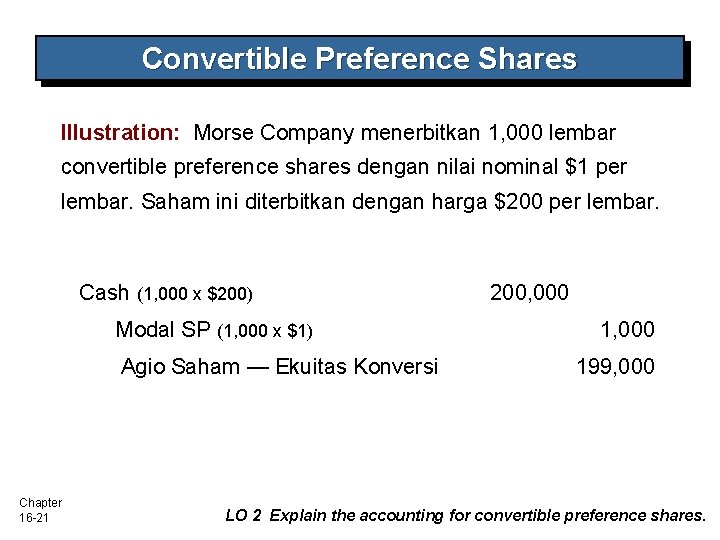 Convertible Preference Shares

Illustration: Morse Company menerbitkan 1,000 lembar convertible preference shares dengan nilai nominal $1 per lembar. Saham ini diterbitkan dengan harga $200 per lembar.

Cash (1,000 x $200) 200,000
Modal SP (1,000 x $1) 1,000
Agio Saham — Ekuitas Konversi 199,000

Chapter
16-21

LO 2 Explain the accounting for convertible preference shares.